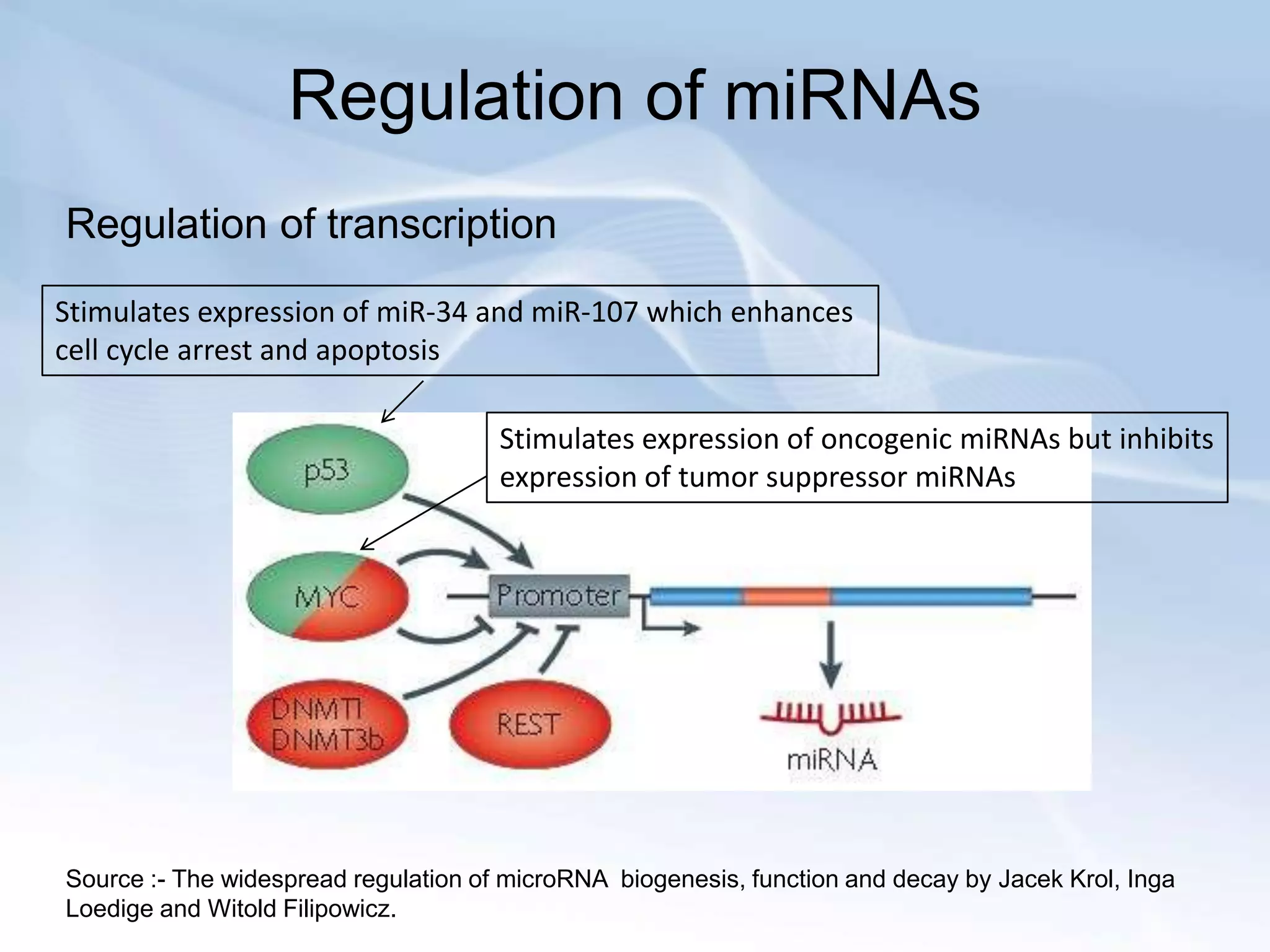 Regulation of miRNAs

Regulation of transcription

Stimulates expression of miR-34 and miR-107 which enhances cell cycle arrest and apoptosis

Stimulates expression of oncogenic miRNAs but inhibits expression of tumor suppressor miRNAs

p53

MYC

Promoter

DNMT1
DNMT3b

REST

miRNA

Source :- The widespread regulation of microRNA biogenesis, function and decay by Jacek Krol, Inga Loedige and Witold Filipowicz.